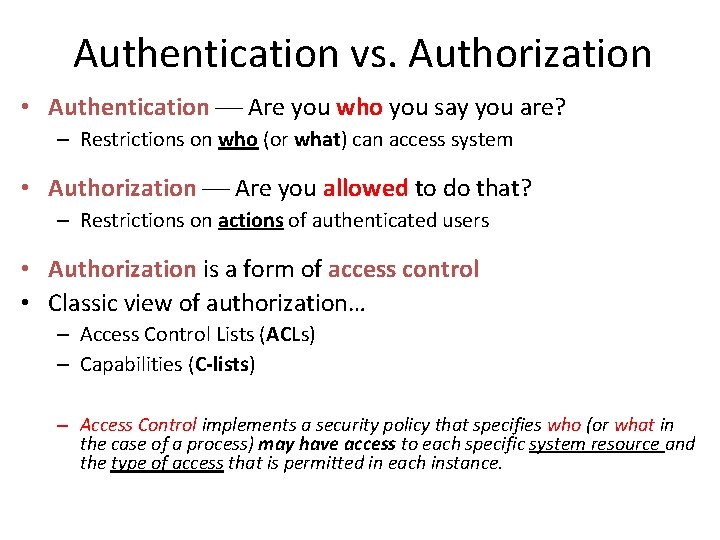 Authentication vs. Authorization

• Authentication — Are you who you say you are?
– Restrictions on who (or what) can access system

• Authorization — Are you allowed to do that?
– Restrictions on actions of authenticated users

• Authorization is a form of access control
• Classic view of authorization…
– Access Control Lists (ACLs)
– Capabilities (C-lists)

– Access Control implements a security policy that specifies who (or what in the case of a process) may have access to each specific system resource and the type of access that is permitted in each instance.